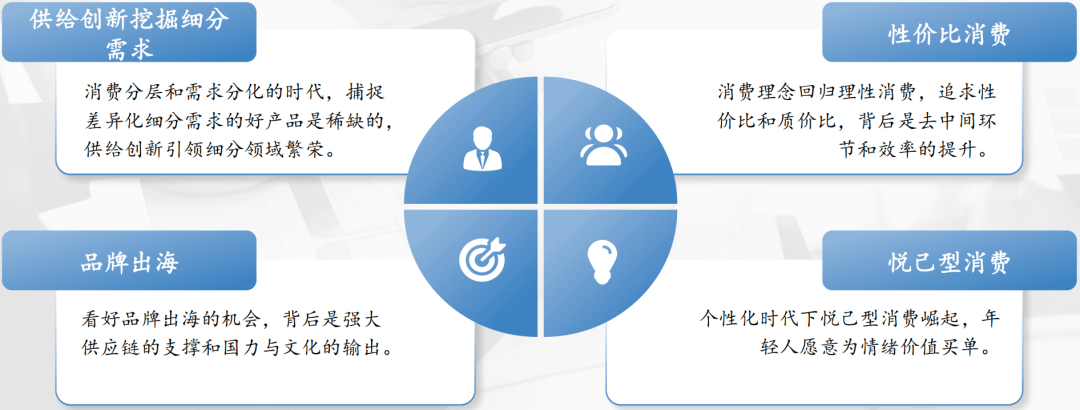 供给创新挖掘细分需求

消费分层和需求分化的时代，捕捉差异化细分需求的好产品是稀缺的，供给创新引领细分领域繁荣。

性价比消费

消费理念回归理性消费，追求性价比和质价比，背后是去中间环节和效率的提升。

品牌出海

看好品牌出海的机会，背后是强大供应链的支撑和国力与文化的输出。

悦己型消费

个性化时代下悦己型消费崛起，年轻人愿意为情绪价值买单。